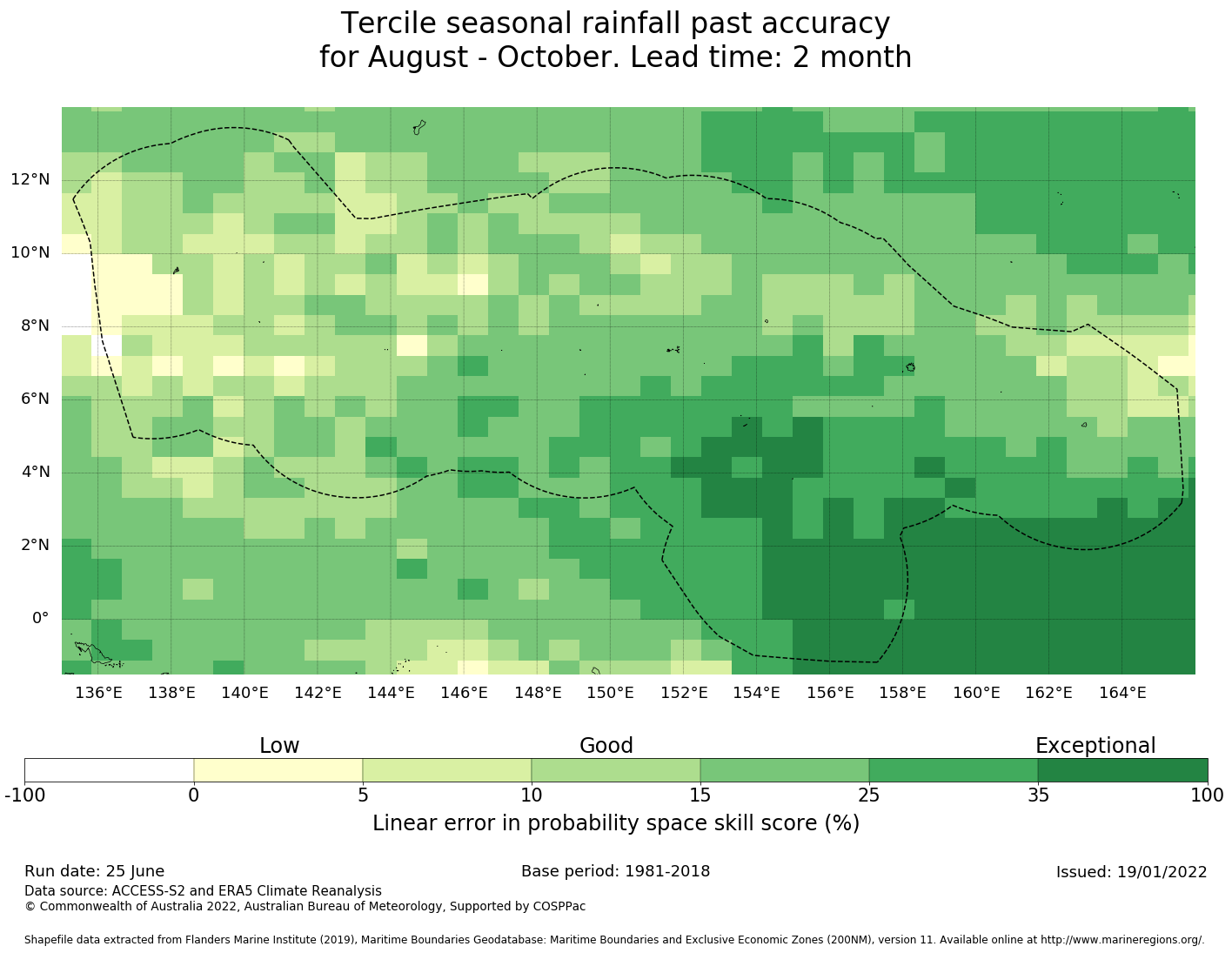 Tercile seasonal rainfall past accuracy
for August - October. Lead time: 2 month

12°N
10°N
8°N
6°N
4°N
2°N
0°

136°E 138°E 140°E 142°E 144°E 146°E 148°E 150°E 152°E 154°E 156°E 158°E 160°E 162°E 164°E

Low Good Exceptional

-100 0 5 10 15 25 35 100

Linear error in probability space skill score (%)

Run date: 25 June
Base period: 1981-2018
Issued: 19/01/2022
Data source: ACCESS-S2 and ERA5 Climate Reanalysis
© Commonwealth of Australia 2022, Australian Bureau of Meteorology, Supported by COSPPac

Shapefile data extracted from Flanders Marine Institute (2019), Maritime Boundaries Geodatabase: Maritime Boundaries and Exclusive Economic Zones (200NM), version 11. Available online at http://www.marineregions.org/.